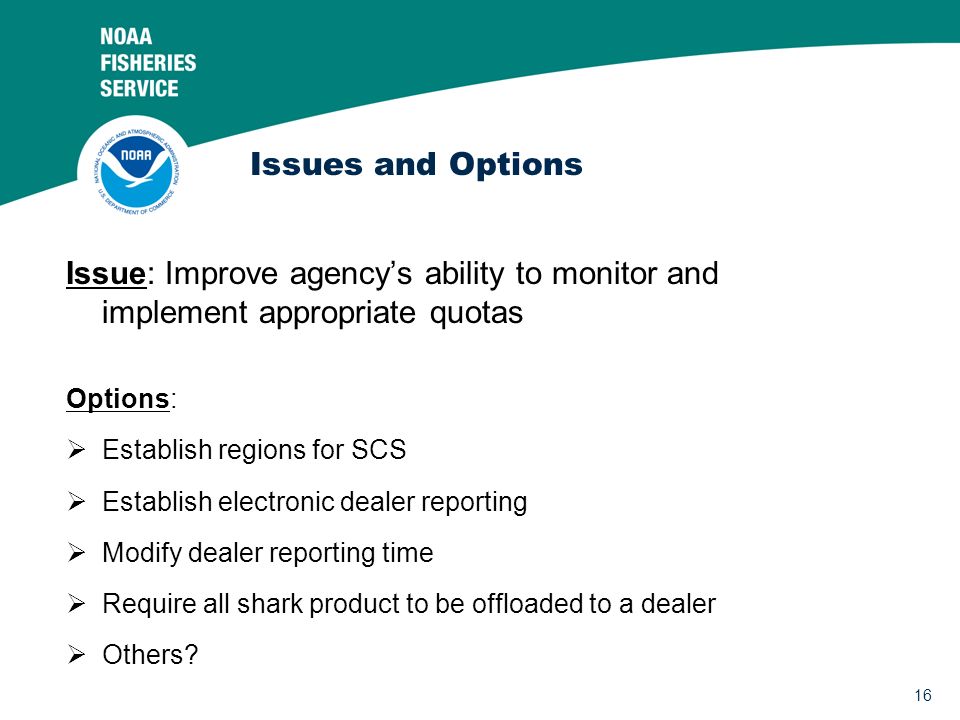 NOAA
FISHERIES
SERVICE

NATIONAL OCEANIC AND ATMOSPHERIC ADMINISTRATION
NOAA
U.S. DEPARTMENT OF COMMERCE

Issues and Options

Issue: Improve agency's ability to monitor and implement appropriate quotas

Options:

➢ Establish regions for SCS

➢ Establish electronic dealer reporting

➢ Modify dealer reporting time

➢ Require all shark product to be offloaded to a dealer

➢ Others?

16